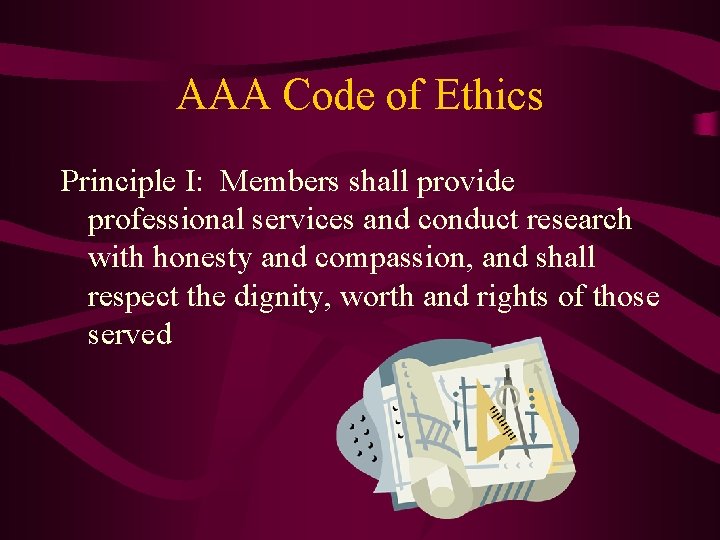 AAA Code of Ethics

Principle I: Members shall provide professional services and conduct research with honesty and compassion, and shall respect the dignity, worth and rights of those served